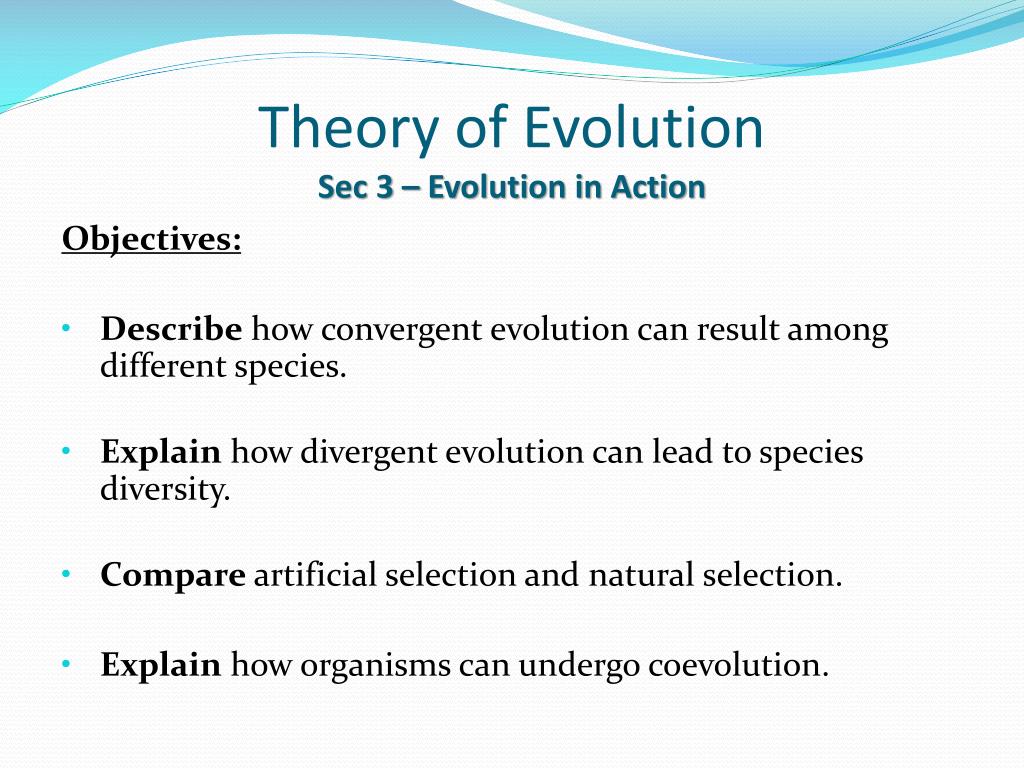 Theory of Evolution
Sec 3 – Evolution in Action

Objectives:

• Describe how convergent evolution can result among different species.

• Explain how divergent evolution can lead to species diversity.

• Compare artificial selection and natural selection.

• Explain how organisms can undergo coevolution.